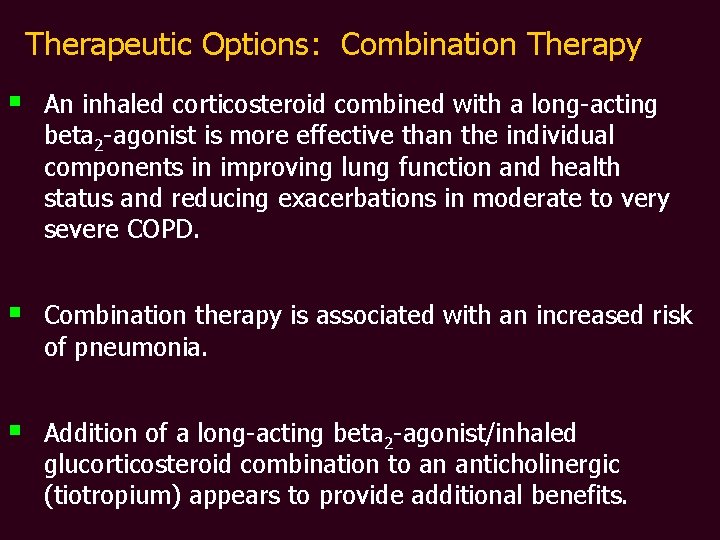 Therapeutic Options: Combination Therapy

▪ An inhaled corticosteroid combined with a long-acting beta$_2$-agonist is more effective than the individual components in improving lung function and health status and reducing exacerbations in moderate to very severe COPD.

▪ Combination therapy is associated with an increased risk of pneumonia.

▪ Addition of a long-acting beta$_2$-agonist/inhaled glucorticosteroid combination to an anticholinergic (tiotropium) appears to provide additional benefits.